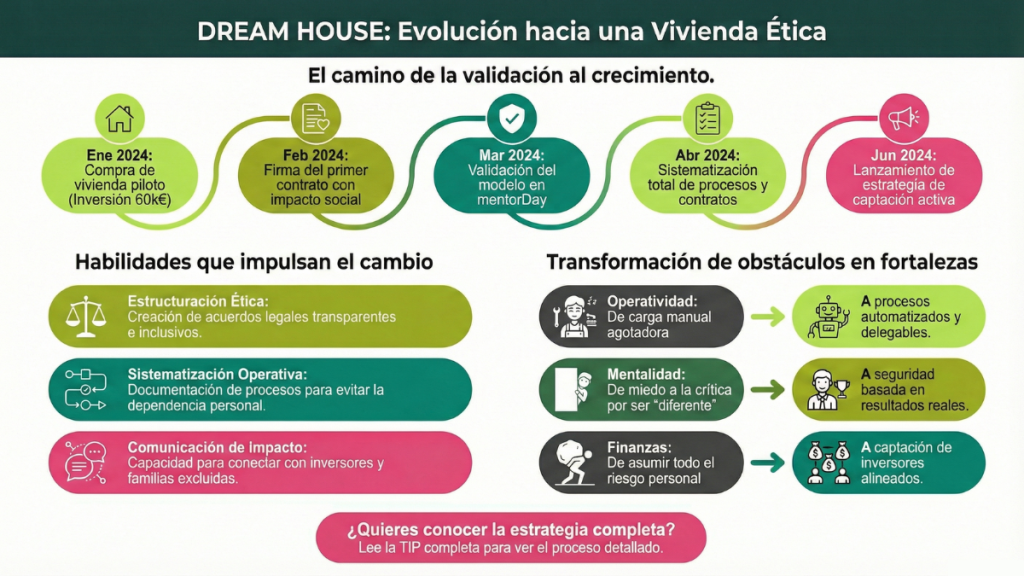 DREAM HOUSE: Evolución hacia una Vivienda Ética

El camino de la validación al crecimiento.

Ene 2024: Compra de vivienda piloto (Inversión 60k€)

Feb 2024: Firma del primer contrato con impacto social

Mar 2024: Validación del modelo en mentorDay

Abr 2024: Sistematización total de procesos y contratos

Jun 2024: Lanzamiento de estrategia de captación activa

Habilidades que impulsan el cambio

Estructuración Ética: Creación de acuerdos legales transparentes e inclusivos.

Sistematización Operativa: Documentación de procesos para evitar la dependencia personal.

Comunicación de Impacto: Capacidad para conectar con inversores y familias excluidas.

Transformación de obstáculos en fortalezas

Operatividad: De carga manual agotadora

A procesos automatizados y delegables.

Mentalidad: De miedo a la crítica por ser "diferente"

A seguridad basada en resultados reales.

Finanzas: De asumir todo el riesgo personal

A captación de inversores alineados.

¿Quieres conocer la estrategia completa?
Lee la TIP completa para ver el proceso detallado.